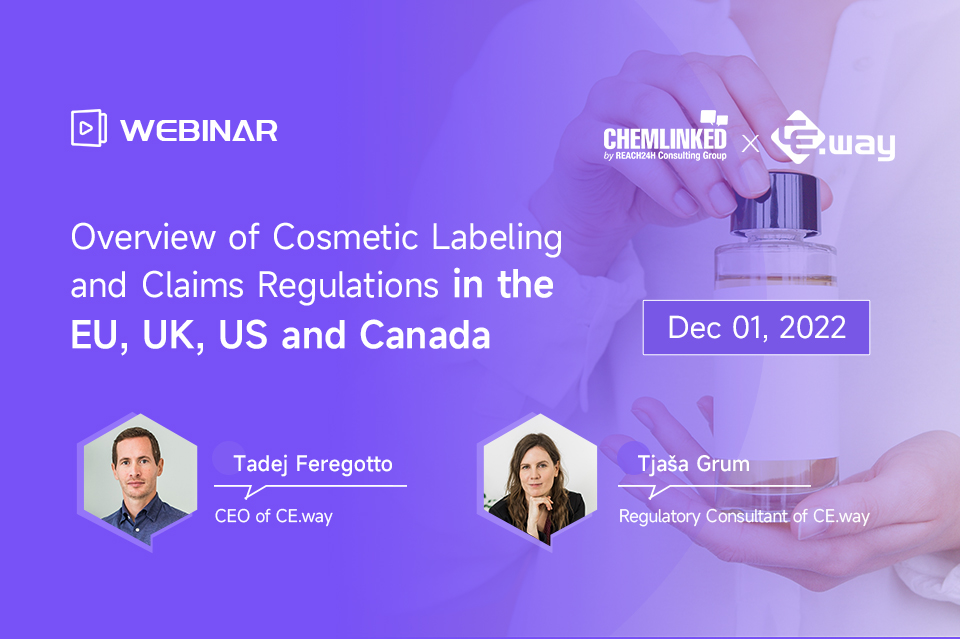 WEBINAR

CHEMLINKED by REACH24H Consulting Group × CE.way

Overview of Cosmetic Labeling and Claims Regulations in the EU, UK, US and Canada

Dec 01, 2022

Tadej Feregotto
CEO of CE.way

Tjaša Grum
Regulatory Consultant of CE.way